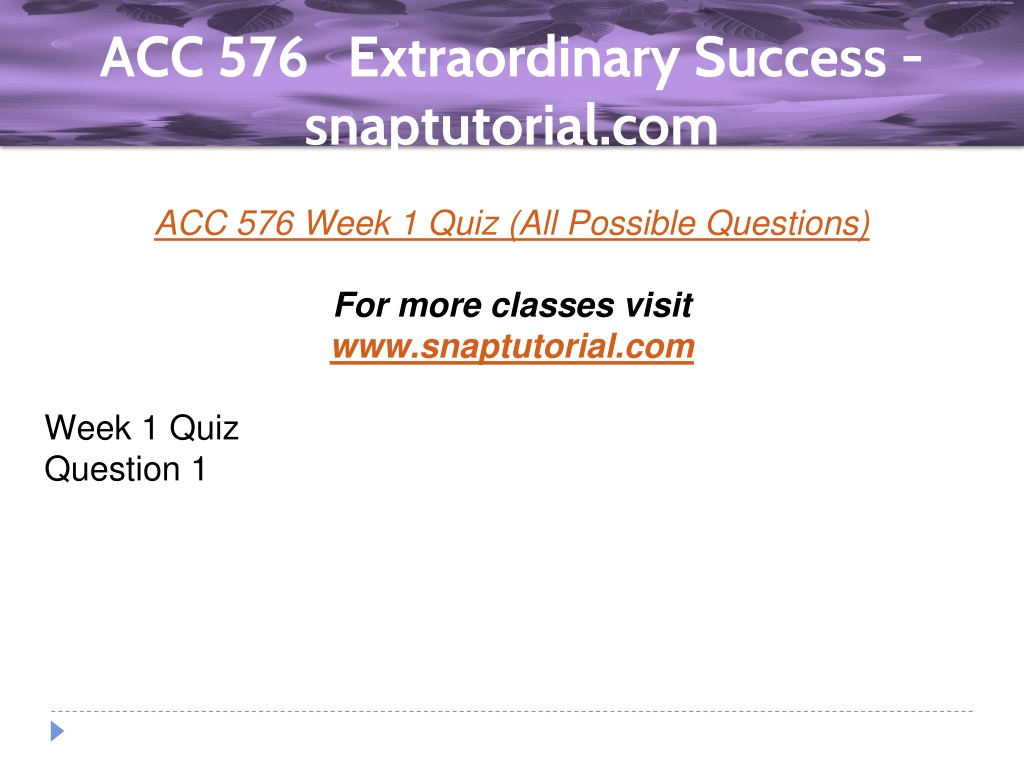 ACC 576 Extraordinary Success - snaptutorial.com

ACC 576 Week 1 Quiz (All Possible Questions)

For more classes visit
www.snaptutorial.com

Week 1 Quiz
Question 1